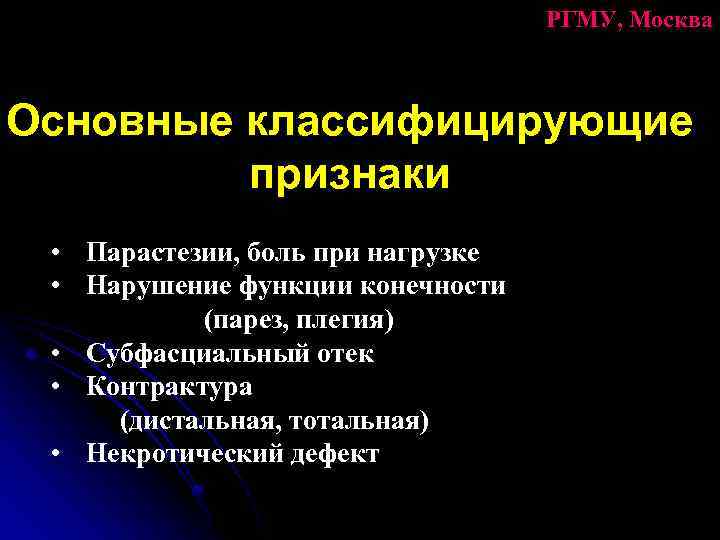 РГМУ, Москва

Основные классифицирующие признаки

• Парастезии, боль при нагрузке
• Нарушение функции конечности (парез, плегия)
• Субфасциальный отек
• Контрактура (дистальная, тотальная)
• Некротический дефект